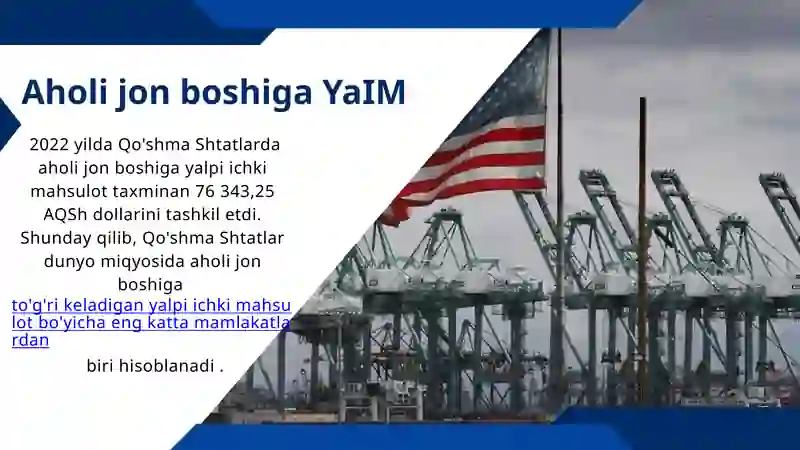 Aholi jon boshiga YaIM

2022 yilda Qo'shma Shtatlarda aholi jon boshiga yalpi ichki mahsulot taxminan 76 343,25 AQSh dollarini tashkil etdi. Shunday qilib, Qo'shma Shtatlar dunyo miqyosida aholi jon boshiga to'g'ri keladigan yalpi ichki mahsulot bo'yicha eng katta mamlakatlardan biri hisoblanadi .